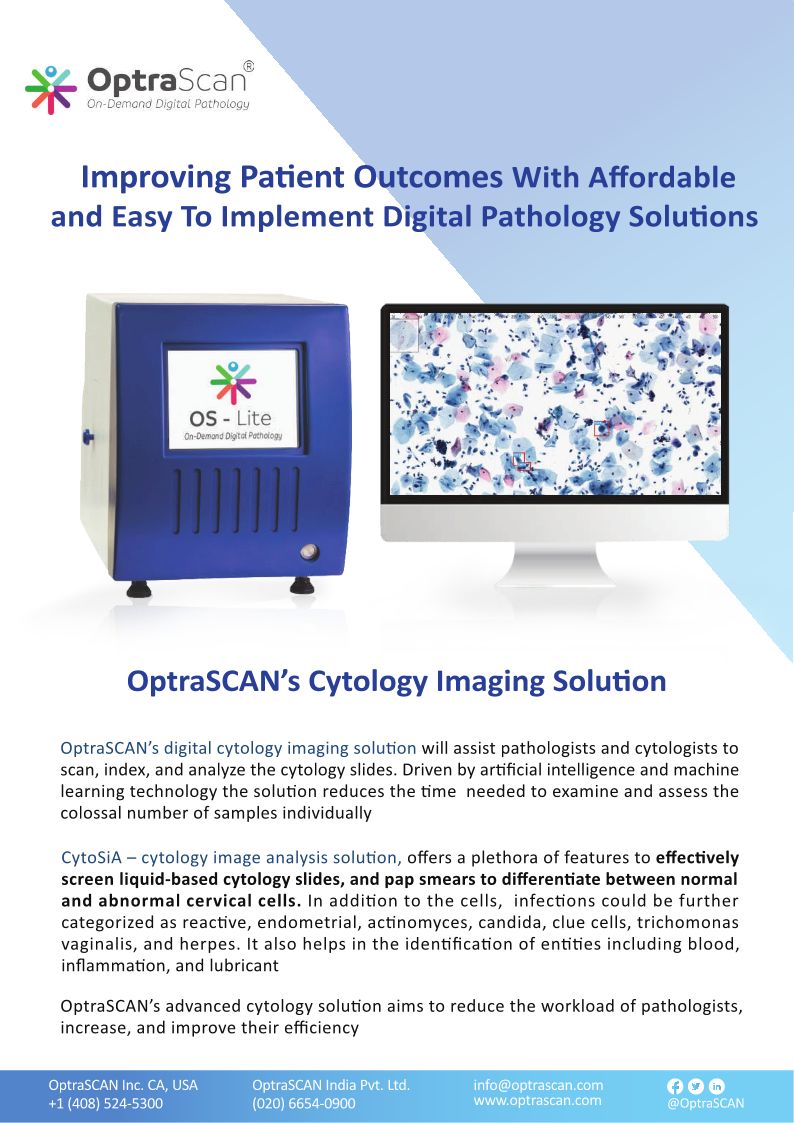 OptraScan®
On-Demand Digital Pathology

Improving Patient Outcomes With Affordable and Easy To Implement Digital Pathology Solutions

OS - Lite
On-Demand Digital Pathology

OptraSCAN's Cytology Imaging Solution

OptraSCAN's digital cytology imaging solution will assist pathologists and cytologists to scan, index, and analyze the cytology slides. Driven by artificial intelligence and machine learning technology the solution reduces the time needed to examine and assess the colossal number of samples individually

CytoSiA – cytology image analysis solution, offers a plethora of features to effectively screen liquid-based cytology slides, and pap smears to differentiate between normal and abnormal cervical cells. In addition to the cells, infections could be further categorized as reactive, endometrial, actinomyces, candida, clue cells, trichomonas vaginalis, and herpes. It also helps in the identification of entities including blood, inflammation, and lubricant

OptraSCAN's advanced cytology solution aims to reduce the workload of pathologists, increase, and improve their efficiency

OptraSCAN Inc. CA, USA
+1 (408) 524-5300

OptraSCAN India Pvt. Ltd.
(020) 6654-0900

info@optrascan.com
www.optrascan.com

@OptraSCAN